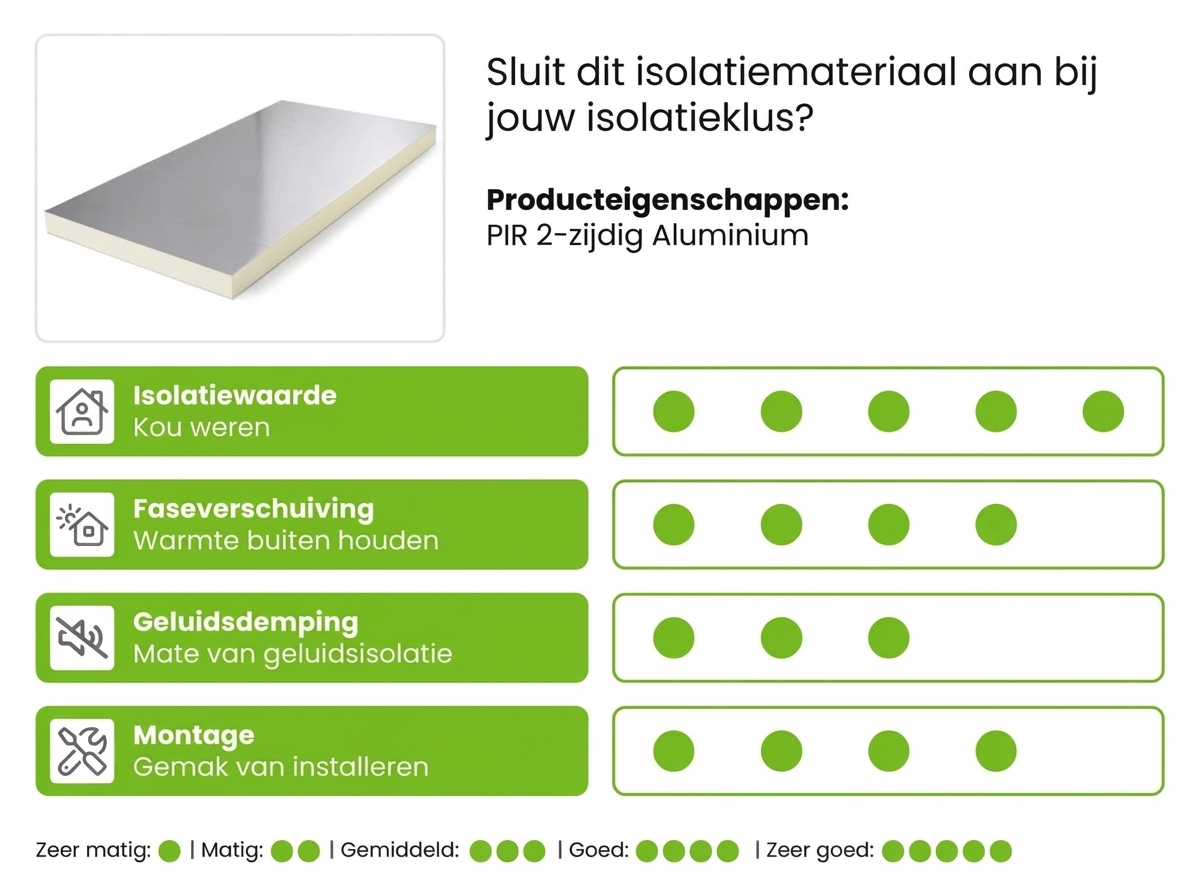 Sluit dit isolatiemateriaal aan bij jouw isolatieklus?

**Producteigenschappen:**
PIR 2-zijdig Aluminium

**Isolatiewaarde**
Kou weren

**Faseverschuiving**
Warmte buiten houden

**Geluidsdemping**
Mate van geluidsisolatie

**Montage**
Gemak van installeren

Zeer matig: | Matig: | Gemiddeld: | Goed: | Zeer goed: